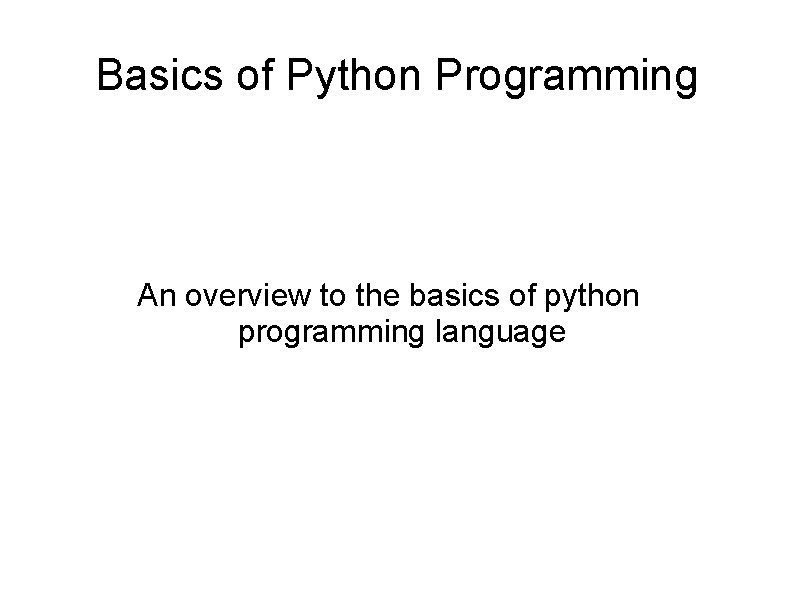 Basics of Python Programming

An overview to the basics of python programming language